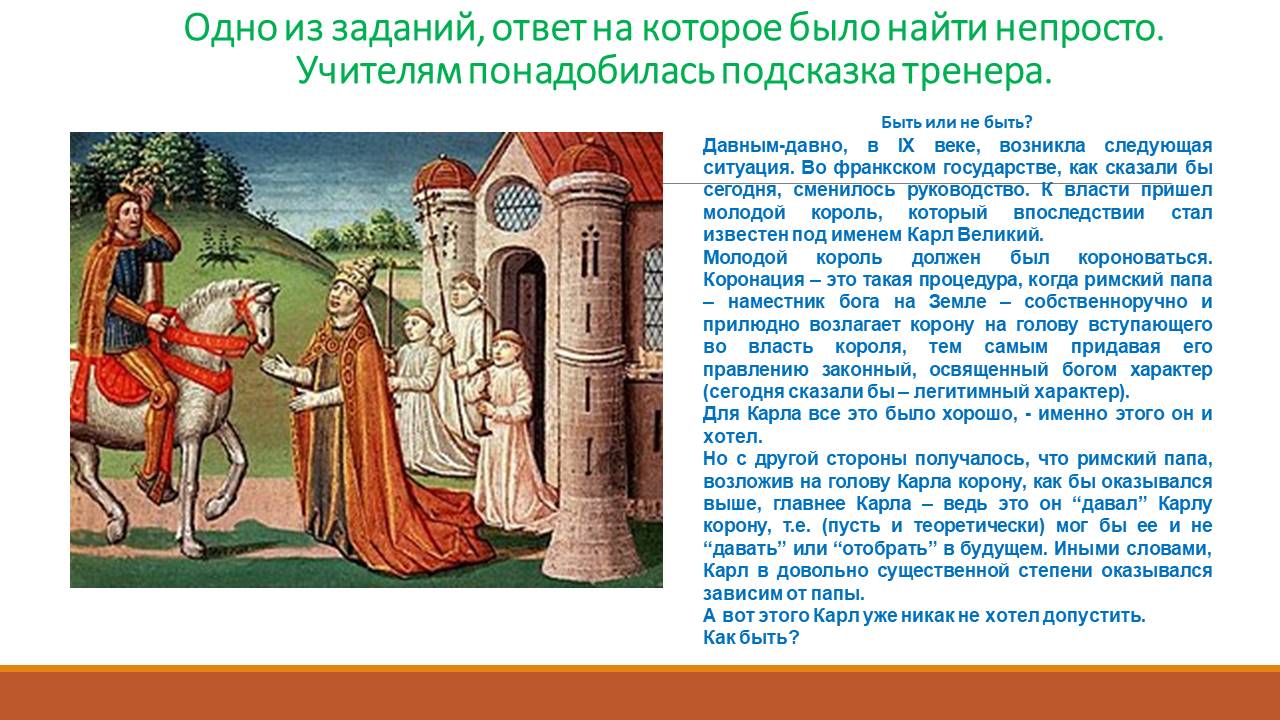 Одно из заданий, ответ на которое было найти непросто. Учителям понадобилась подсказка тренера.

Быть или не быть?

Давным-давно, в IX веке, возникла следующая ситуация. Во франкском государстве, как сказали бы сегодня, сменилось руководство. К власти пришел молодой король, который впоследствии стал известен под именем Карл Великий.
Молодой король должен был короноваться. Коронация – это такая процедура, когда римский папа – наместник бога на Земле – собственноручно и прилюдно возлагает корону на голову вступающего во власть короля, тем самым придавая его правлению законный, освященный богом характер (сегодня сказали бы – легитимный характер).
Для Карла все это было хорошо, - именно этого он и хотел.
Но с другой стороны получалось, что римский папа, возложив на голову Карла корону, как бы оказывался выше, главнее Карла – ведь это он “давал” Карлу корону, т.е. (пусть и теоретически) мог бы ее и не “давать” или “отобрать” в будущем. Иными словами, Карл в довольно существенной степени оказывался зависим от папы.
А вот этого Карл уже никак не хотел допустить.
Как быть?